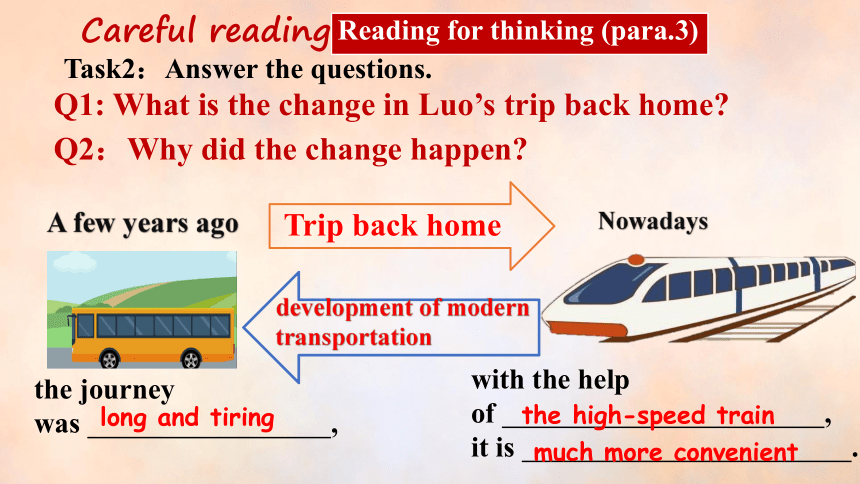 Careful reading Reading for thinking (para.3)

Task2: Answer the questions.

Q1: What is the change in Luo's trip back home?

Q2: Why did the change happen?

A few years ago

Trip back home

Nowadays

development of modern transportation

the journey was long and tiring,

with the help of the high-speed train, it is much more convenient.